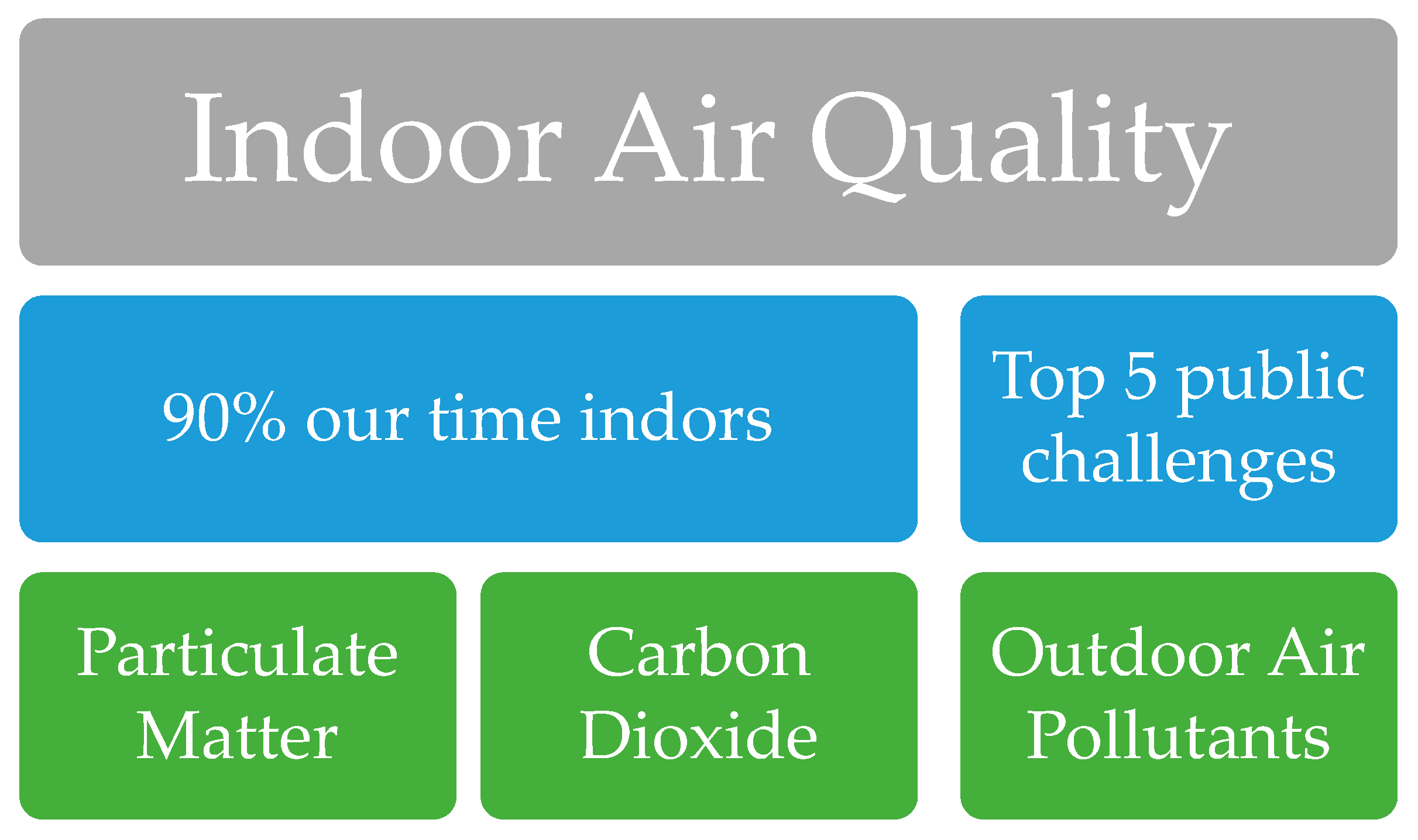 Indoor Air Quality

90% our time indors

Top 5 public challenges

Particulate Matter

Carbon Dioxide

Outdoor Air Pollutants